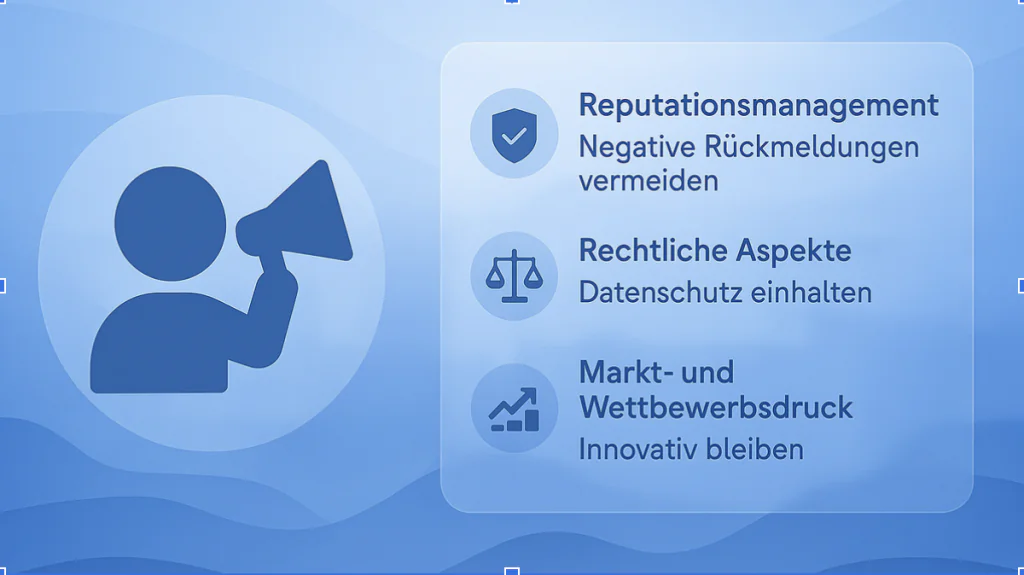 Reputationsmanagement
Negative Rückmeldungen vermeiden

Rechtliche Aspekte
Datenschutz einhalten

Markt- und Wettbewerbsdruck
Innovativ bleiben